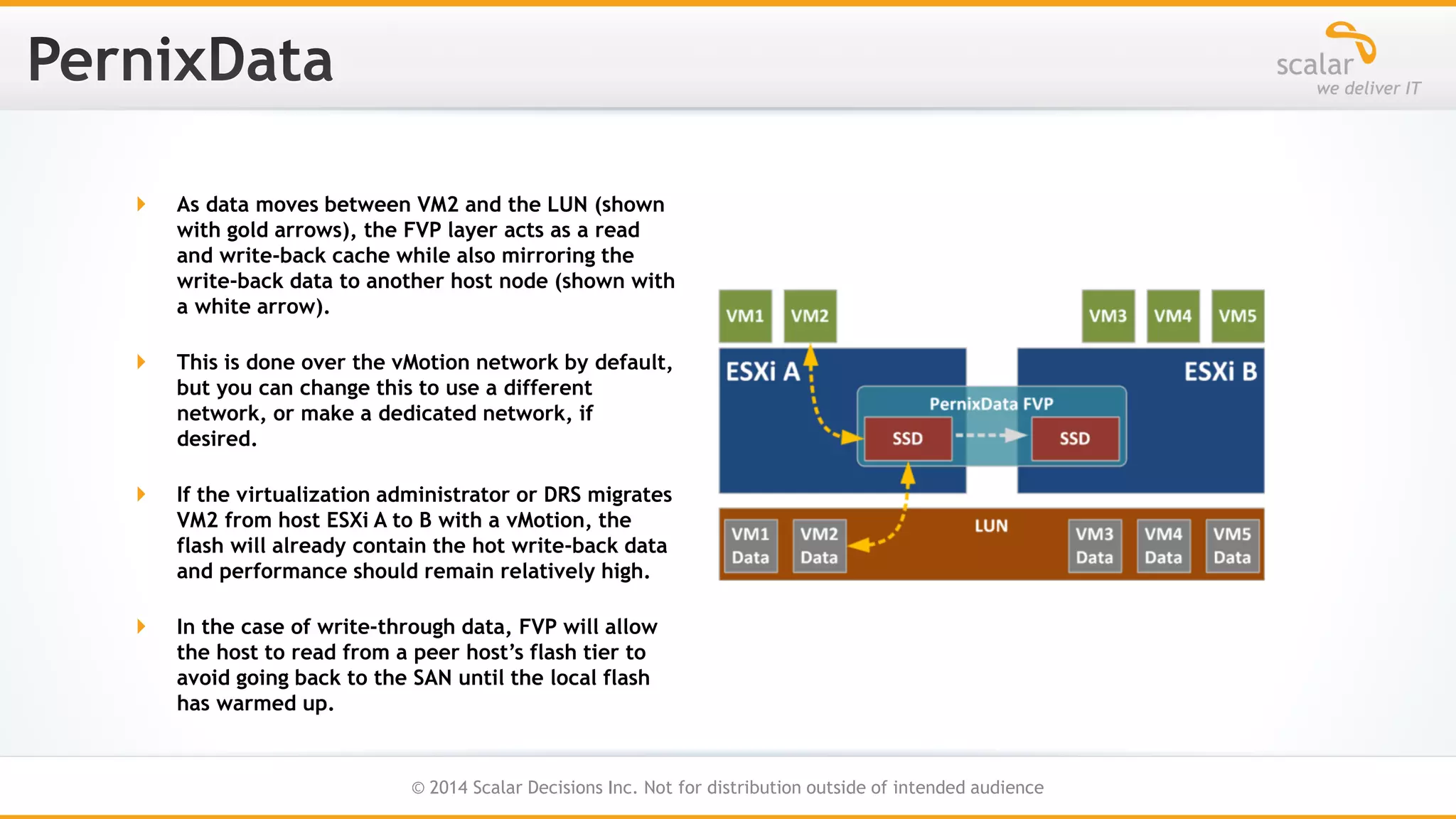 PernixData

scalar
we deliver IT

As data moves between VM2 and the LUN (shown with gold arrows), the FVP layer acts as a read and write-back cache while also mirroring the write-back data to another host node (shown with a white arrow).

This is done over the vMotion network by default, but you can change this to use a different network, or make a dedicated network, if desired.

If the virtualization administrator or DRS migrates VM2 from host ESXi A to B with a vMotion, the flash will already contain the hot write-back data and performance should remain relatively high.

In the case of write-through data, FVP will allow the host to read from a peer host's flash tier to avoid going back to the SAN until the local flash has warmed up.

VM1 VM2 VM3 VM4 VM5

ESXi A

ESXi B

PernixData FVP

SSD SSD

LUN

VM1 Data VM2 Data VM3 Data VM4 Data VM5 Data

© 2014 Scalar Decisions Inc. Not for distribution outside of intended audience